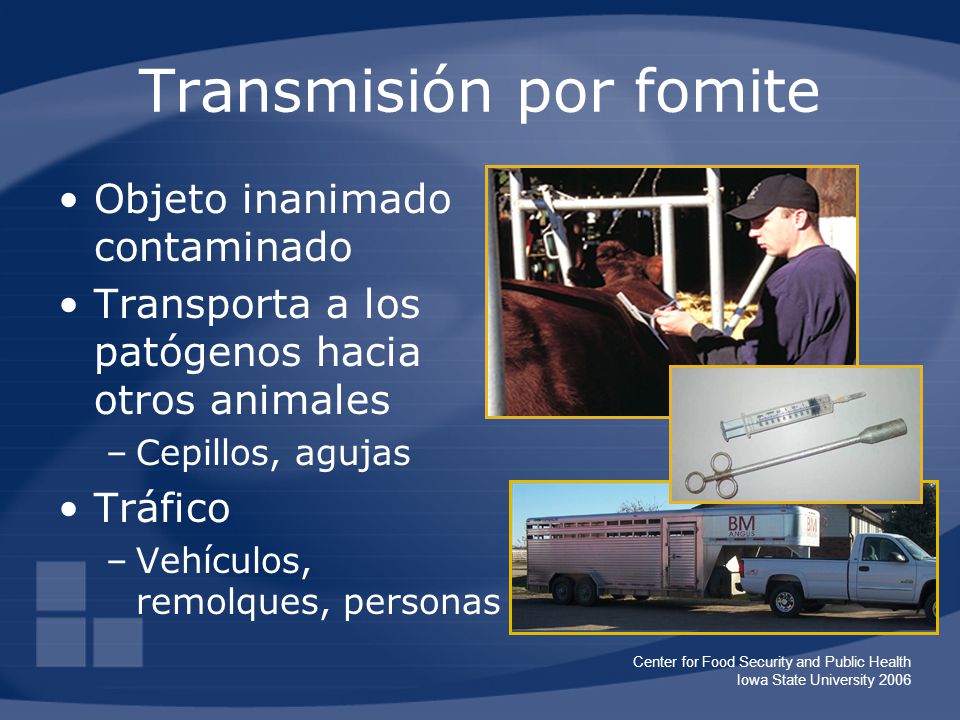 Transmisión por fomite

• Objeto inanimado contaminado
• Transporta a los patógenos hacia otros animales
– Cepillos, agujas
• Tráfico
– Vehículos, remolques, personas

BM ANGUS

Center for Food Security and Public Health
Iowa State University 2006